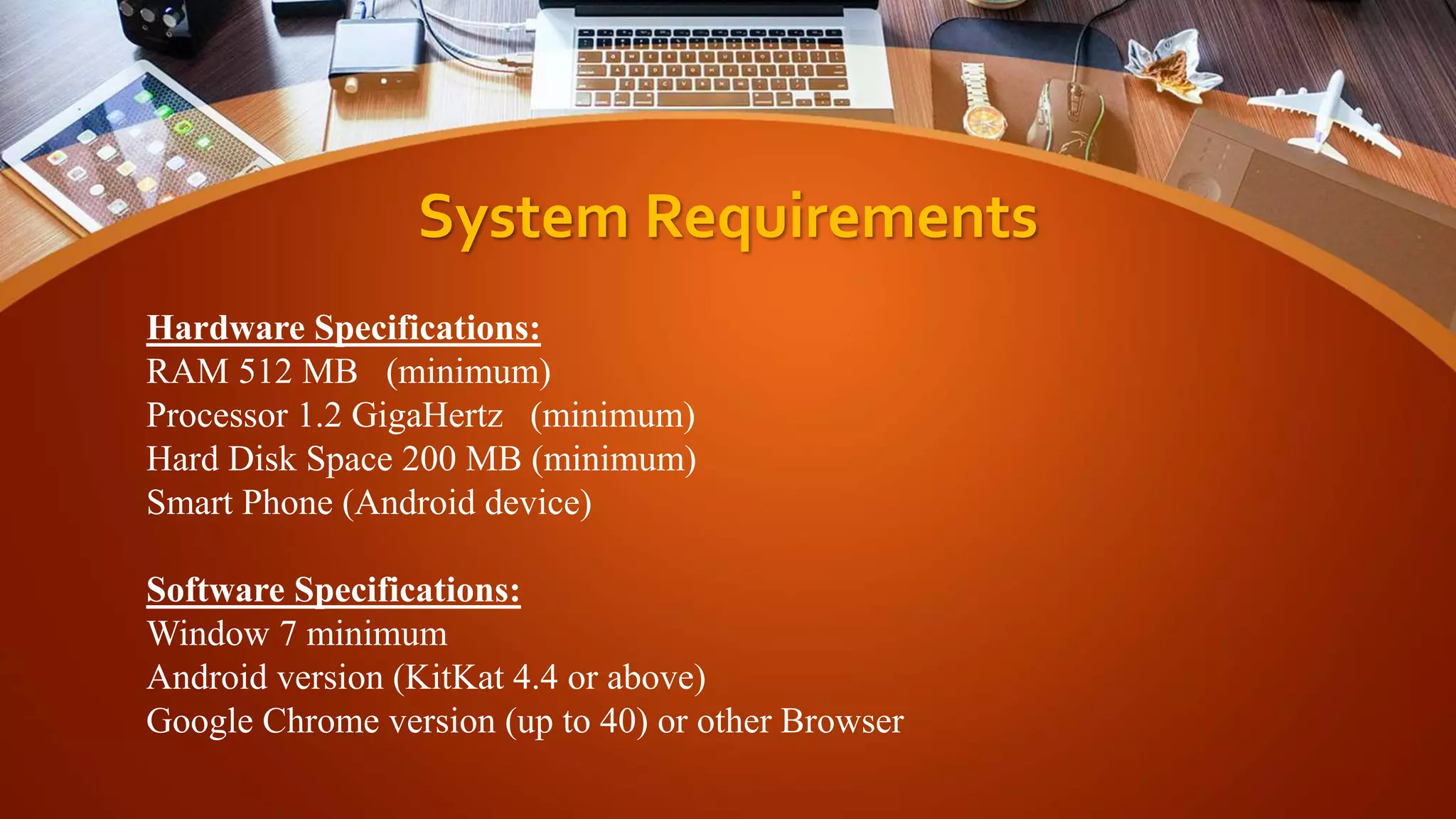 System Requirements

Hardware Specifications:
RAM 512 MB (minimum)
Processor 1.2 GigaHertz (minimum)
Hard Disk Space 200 MB (minimum)
Smart Phone (Android device)

Software Specifications:
Window 7 minimum
Android version (KitKat 4.4 or above)
Google Chrome version (up to 40) or other Browser